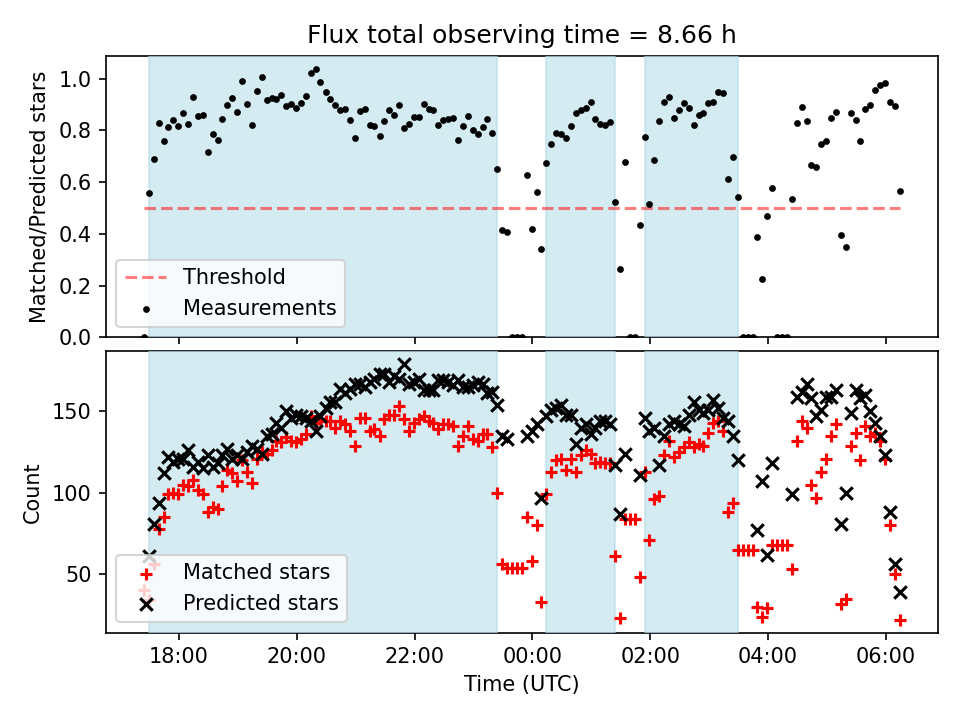 Flux total observing time = 8.66 h

Matched/Predicted stars

1.0
0.8
0.6
0.4
0.2
0.0

Threshold
Measurements

Count

150
100
50

Matched stars
Predicted stars

18:00
20:00
22:00
00:00
02:00
04:00
06:00

Time (UTC)